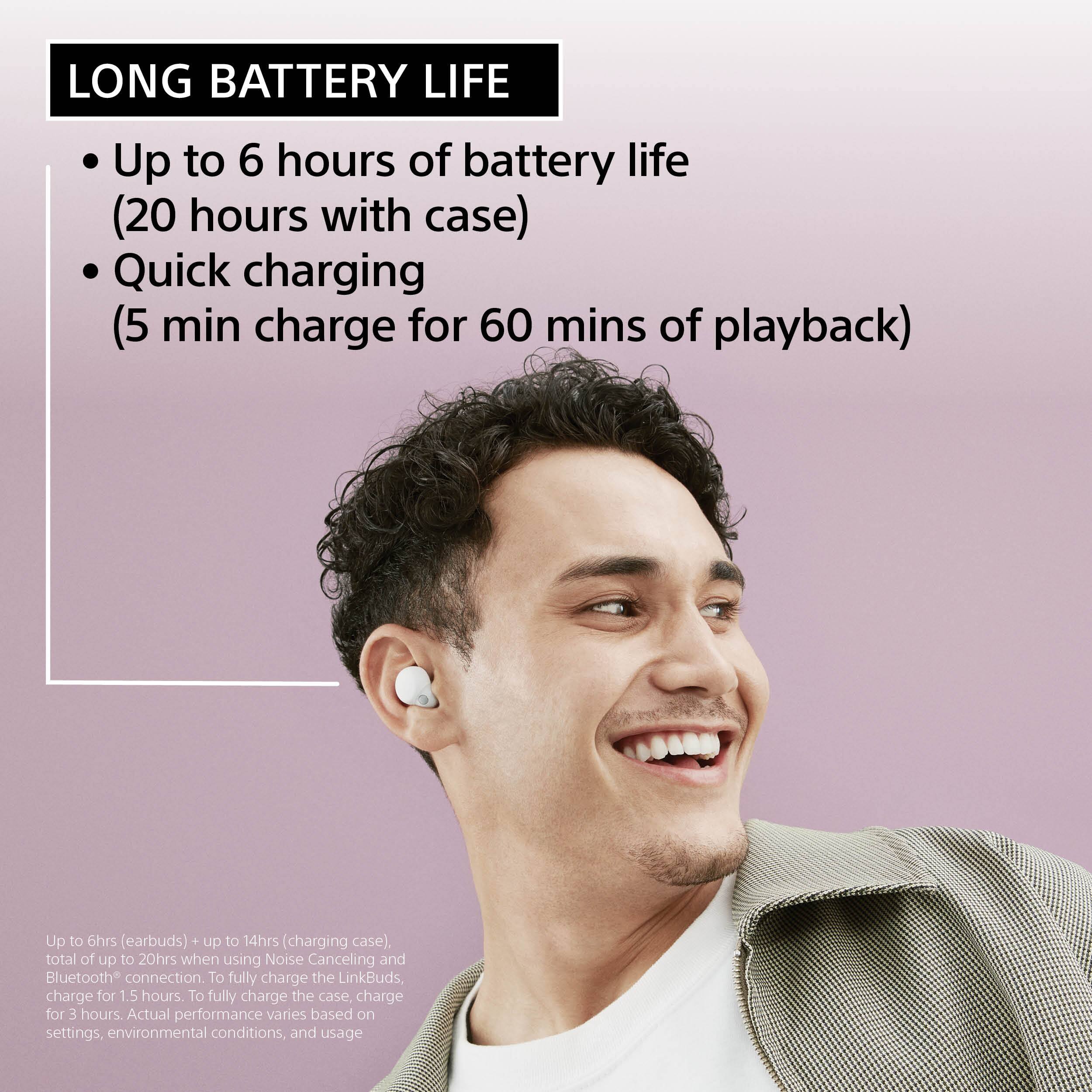 LONG BATTERY LIFE

• Up to 6 hours of battery life (20 hours with case)
• Quick charging (5 min charge for 60 mins of playback)

Up to 6hrs (earbuds) + up to 14hrs (charging case), total of up to 20hrs when using Noise Canceling and Bluetooth® connection. To fully charge the LinkBuds, charge for 1.5 hours. To fully charge the case, charge for 3 hours. Actual performance varies based on settings, environmental conditions, and usage